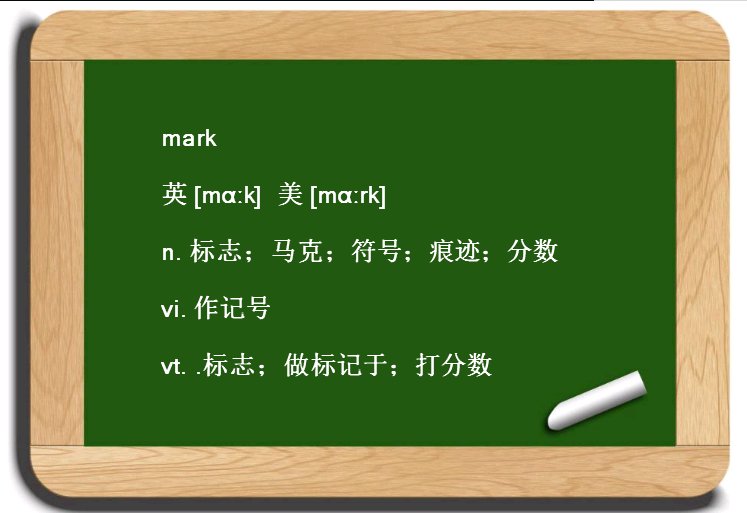 mark

英 [mɑːk]  美 [mɑːrk]

n. 标志；马克；符号；痕迹；分数

vi. 作记号

vt. .标志；做标记于；打分数